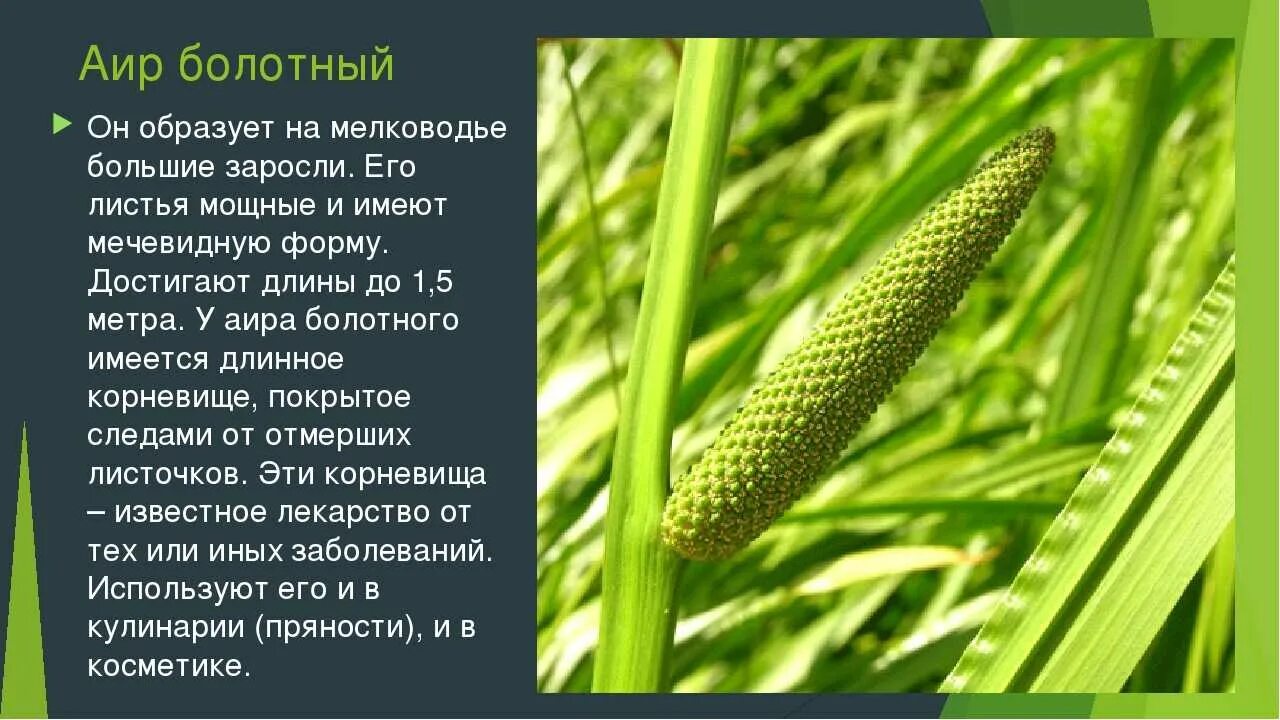 Аир болотный

Он образует на мелководье большие заросли. Его листья мощные и имеют мечевидную форму. Достигают длины до 1,5 метра. У аира болотного имеется длинное корневище, покрытое следами от отмерших листочков. Эти корневища – известное лекарство от тех или иных заболеваний. Используют его и в кулинарии (пряности), и в косметике.